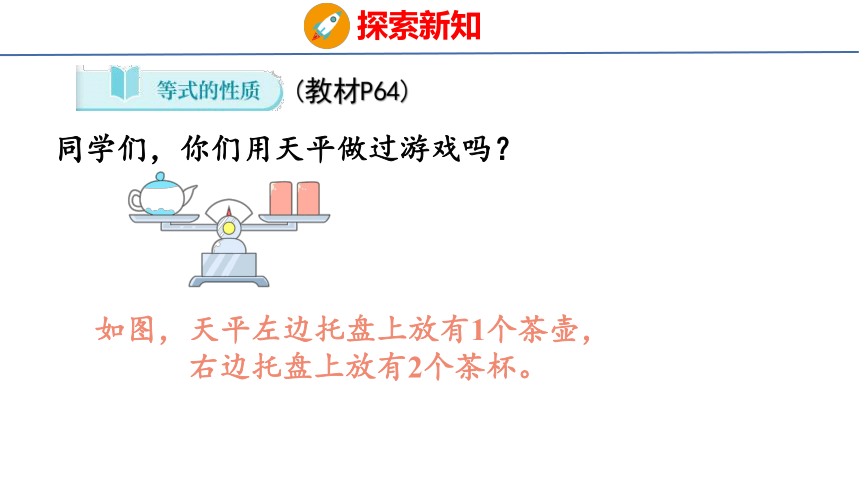 探索新知

等式的性质 （教材P64）

同学们，你们用天平做过游戏吗？

如图，天平左边托盘上放有1个茶壶，右边托盘上放有2个茶杯。